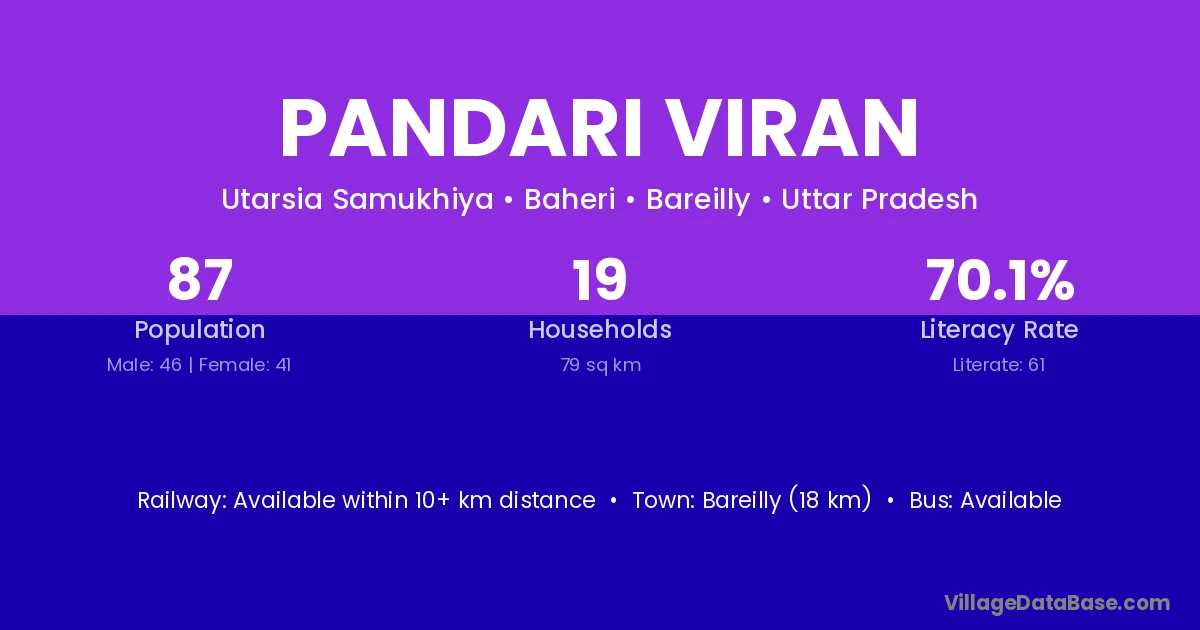 PANDARI VIRAN

Utarsia Samukhiya • Baheri • Bareilly • Uttar Pradesh

87
Population
Male: 46 | Female: 41

19
Households
79 sq km

70.1%
Literacy Rate
Literate: 61

Railway: Available within 10+ km distance • Town: Bareilly (18 km) • Bus: Available

VillageDataBase.com